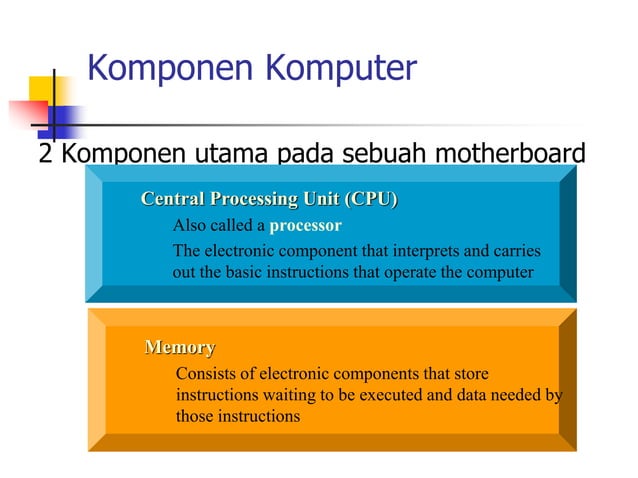 Komponen Komputer

2 Komponen utama pada sebuah motherboard

Central Processing Unit (CPU)

Also called a processor

The electronic component that interprets and carries out the basic instructions that operate the computer

Memory

Consists of electronic components that store instructions waiting to be executed and data needed by those instructions